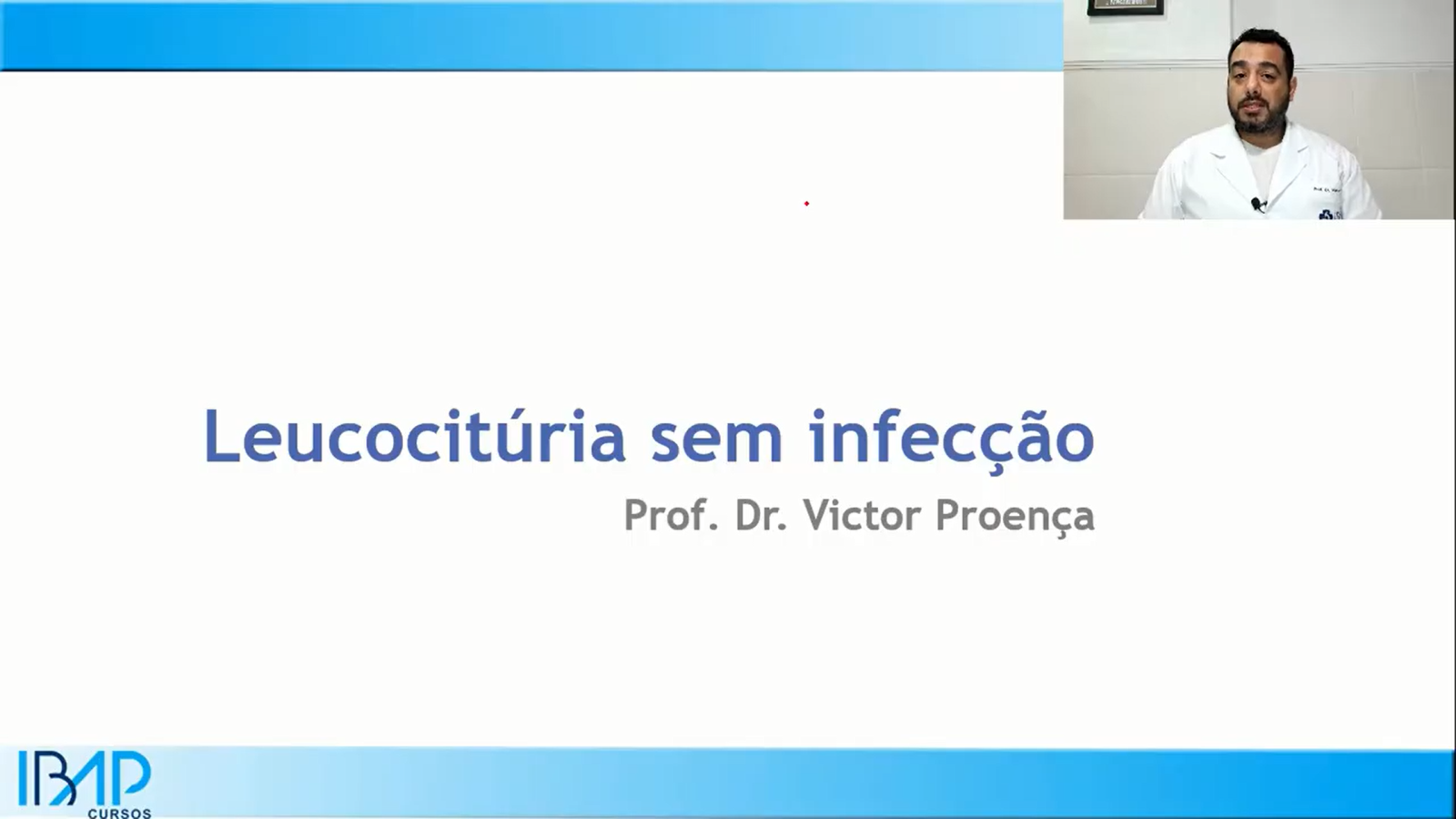 Leucocitúria sem infecção
Prof. Dr. Victor Proença

IBAP
CURSOS